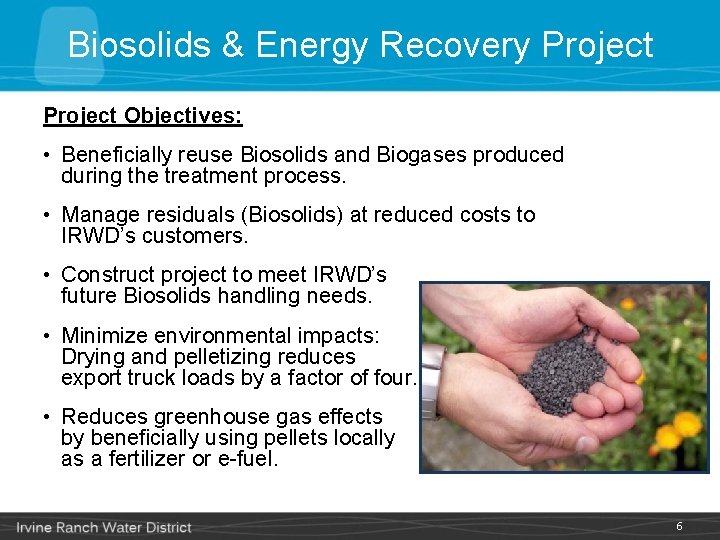 Biosolids & Energy Recovery Project

Project Objectives:

• Beneficially reuse Biosolids and Biogases produced during the treatment process.

• Manage residuals (Biosolids) at reduced costs to IRWD's customers.

• Construct project to meet IRWD's future Biosolids handling needs.

• Minimize environmental impacts: Drying and pelletizing reduces export truck loads by a factor of four.

• Reduces greenhouse gas effects by beneficially using pellets locally as a fertilizer or e-fuel.

Irvine Ranch Water District

6